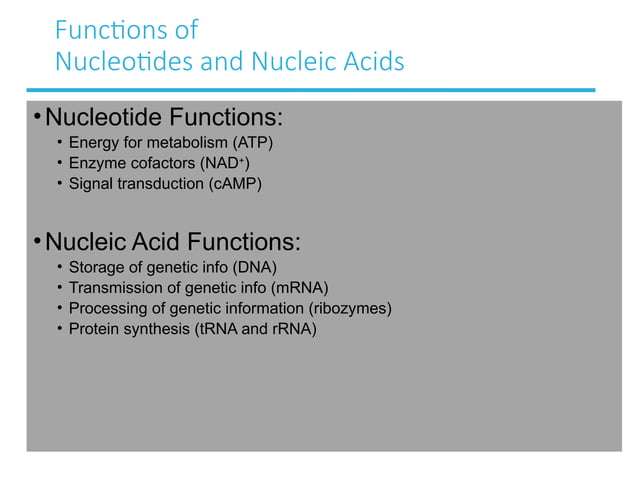 Functions of
Nucleotides and Nucleic Acids

• Nucleotide Functions:
  • Energy for metabolism (ATP)
  • Enzyme cofactors ($NAD^+$)
  • Signal transduction (cAMP)

• Nucleic Acid Functions:
  • Storage of genetic info (DNA)
  • Transmission of genetic info (mRNA)
  • Processing of genetic information (ribozymes)
  • Protein synthesis (tRNA and rRNA)